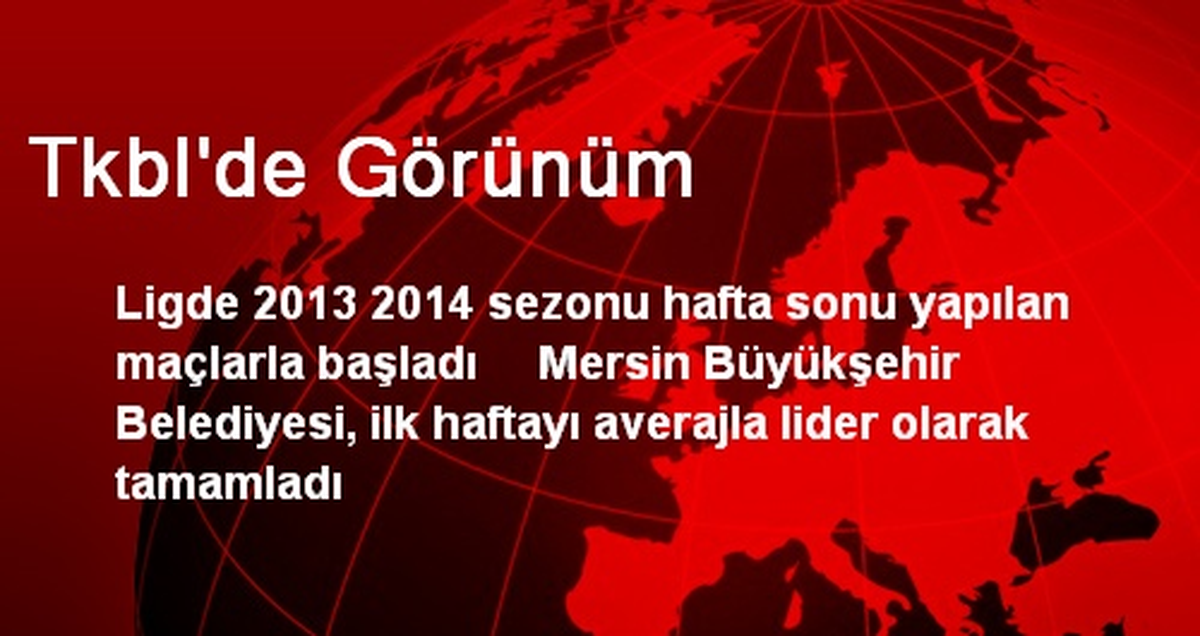 Tkbl'de Görünüm

Ligde 2013 2014 sezonu hafta sonu yapılan maçlarla başladı Mersin Büyükşehir Belediyesi, ilk haftayı averajla lider olarak tamamladı